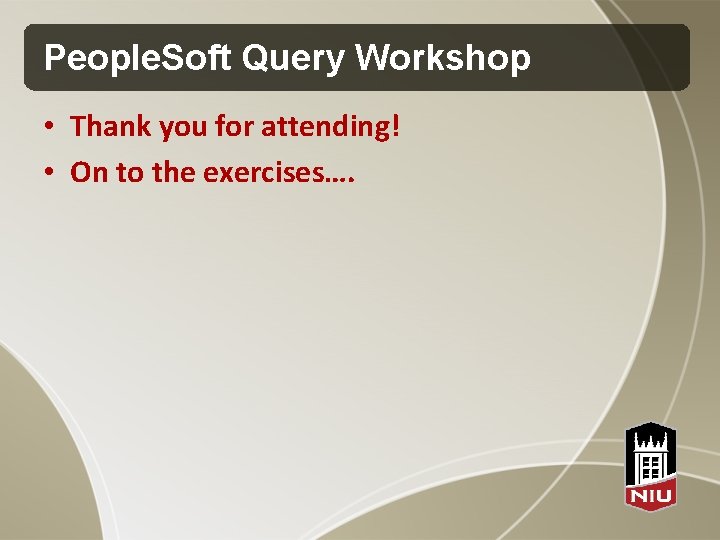 PeopleSoft Query Workshop

• Thank you for attending!
• On to the exercises….

NIU